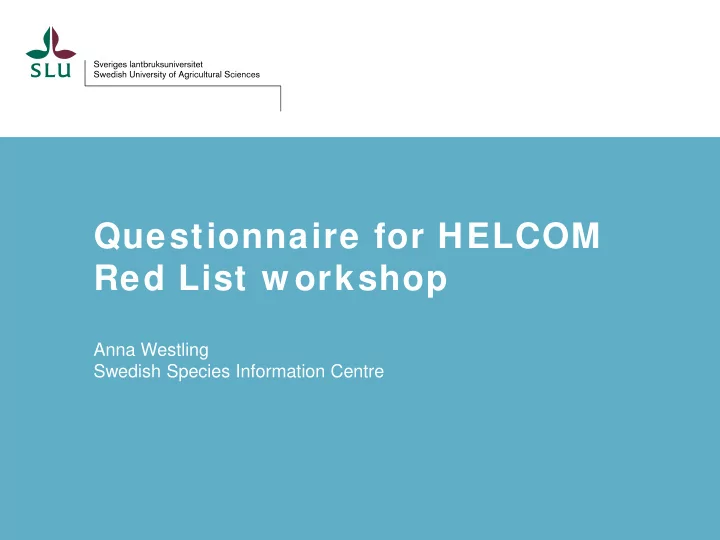 SLU

Sveriges lantbruksuniversitet
Swedish University of Agricultural Sciences

Questionnaire for HELCOM Red List workshop

Anna Westling
Swedish Species Information Centre